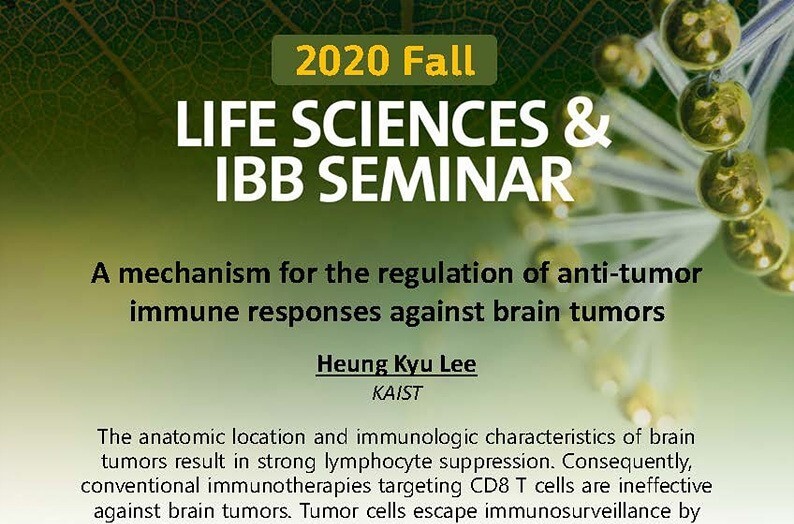 2020 Fall

LIFE SCIENCES & IBB SEMINAR

A mechanism for the regulation of anti-tumor immune responses against brain tumors

Heung Kyu Lee
KAIST

The anatomic location and immunologic characteristics of brain tumors result in strong lymphocyte suppression. Consequently, conventional immunotherapies targeting CD8 T cells are ineffective against brain tumors. Tumor cells escape immunosurveillance by